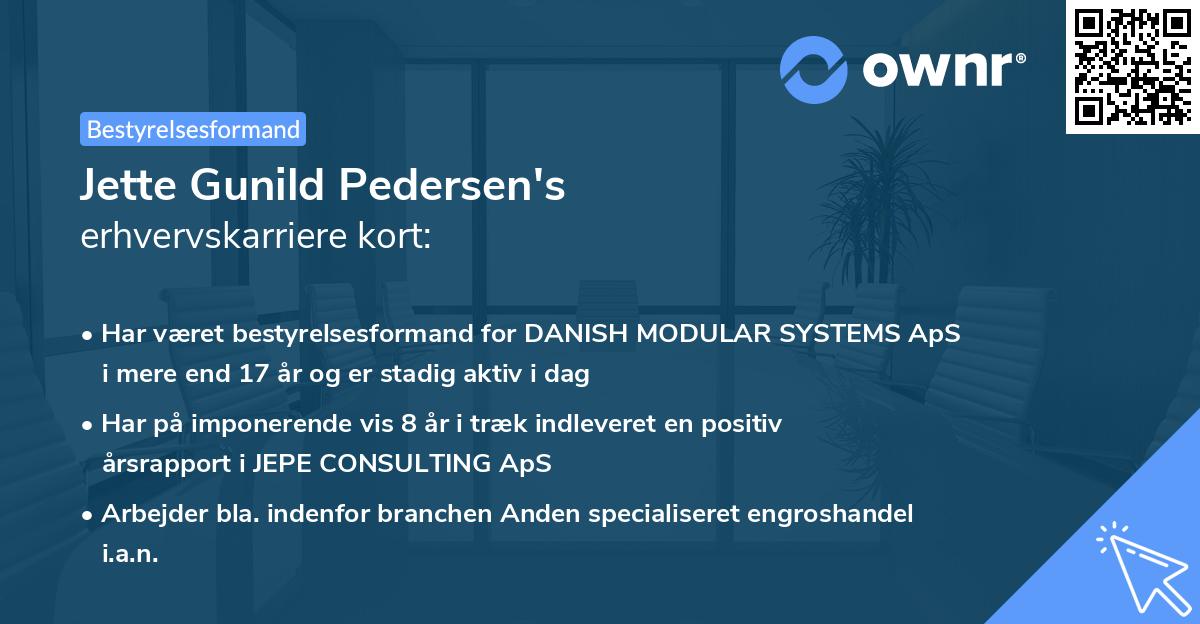 ownr®

Bestyrelsesformand

Jette Gunild Pedersen's
erhvervskarriere kort:

• Har været bestyrelsesformand for DANISH MODULAR SYSTEMS ApS i mere end 17 år og er stadig aktiv i dag

• Har på imponerende vis 8 år i træk indleveret en positiv årsrapport i JEPE CONSULTING ApS

• Arbejder bla. indenfor branchen Anden specialiseret engroshandel i.a.n.